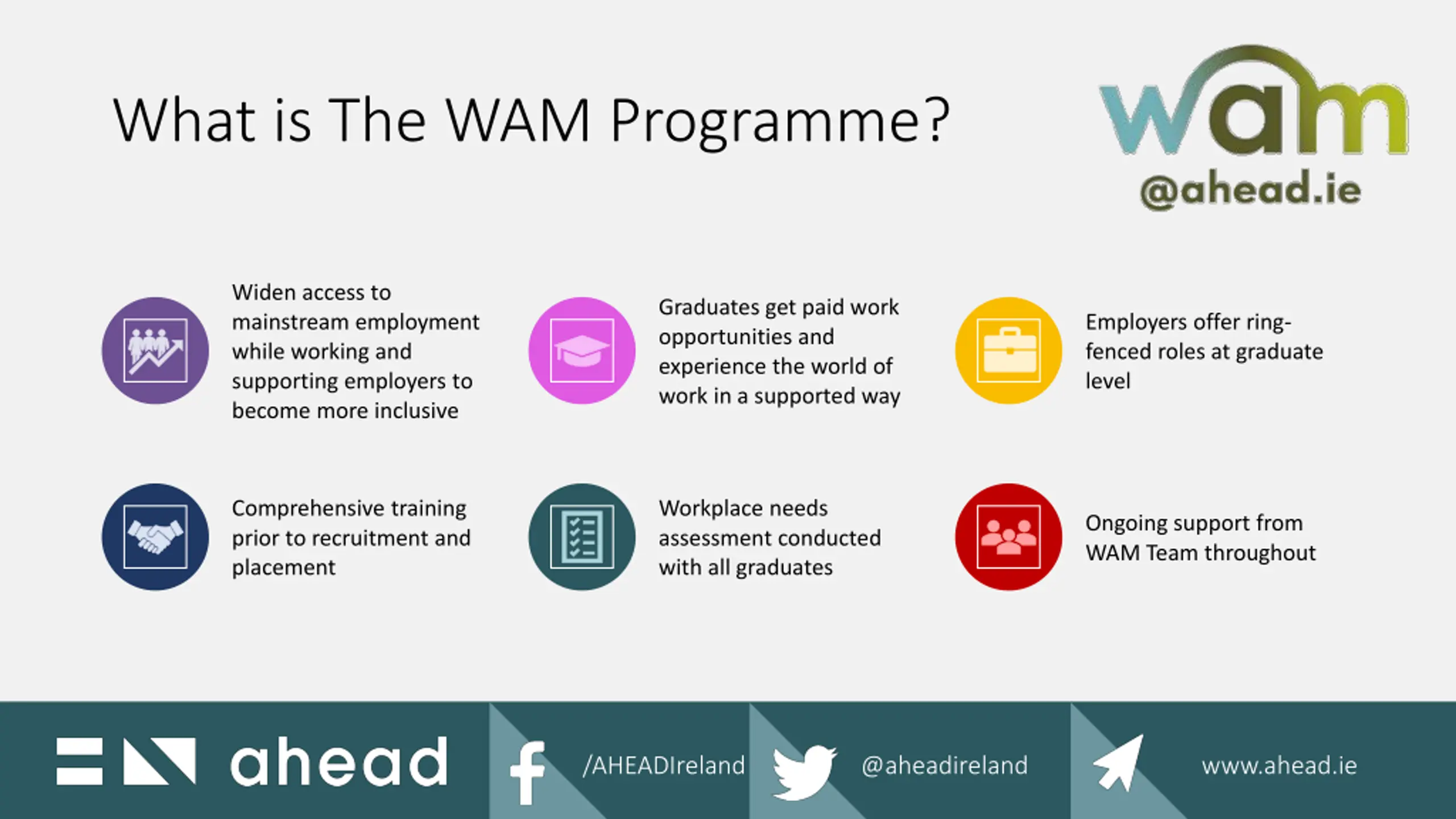 What is The WAM Programme?

wam
@ahead.ie

Widen access to mainstream employment while working and supporting employers to become more inclusive

Graduates get paid work opportunities and experience the world of work in a supported way

Employers offer ring-fenced roles at graduate level

Comprehensive training prior to recruitment and placement

Workplace needs assessment conducted with all graduates

Ongoing support from WAM Team throughout

ahead

/AHEADIreland

@aheadireland

www.ahead.ie